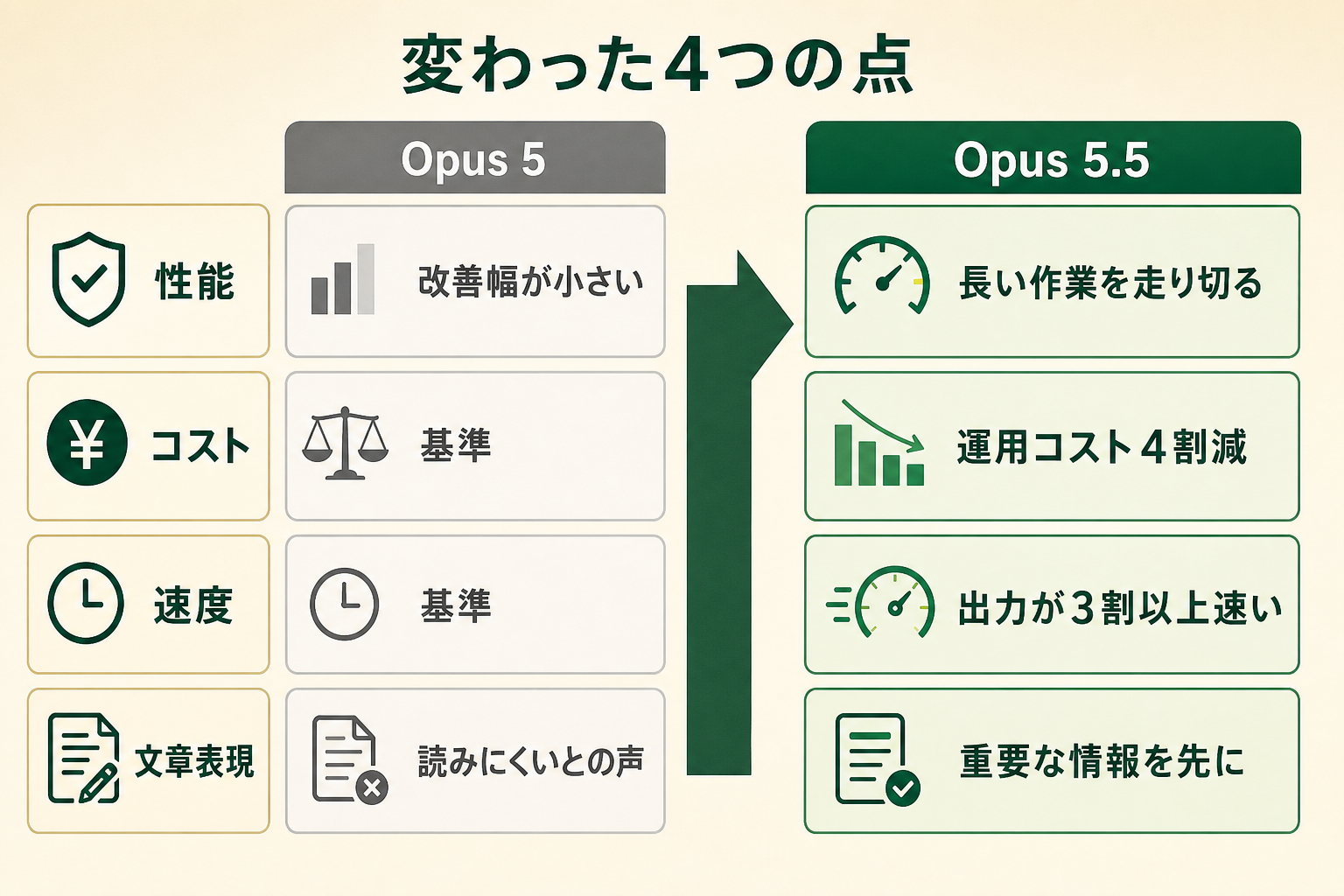 変わった4つの点

| | Opus 5 | Opus 5.5 |
|---|---|---|
| 性能 | 改善幅が小さい | 長い作業を走り切る |
| コスト | 基準 | 運用コスト4割減 |
| 速度 | 基準 | 出力が3割以上速い |
| 文章表現 | 読みにくいとの声 | 重要な情報を先に |